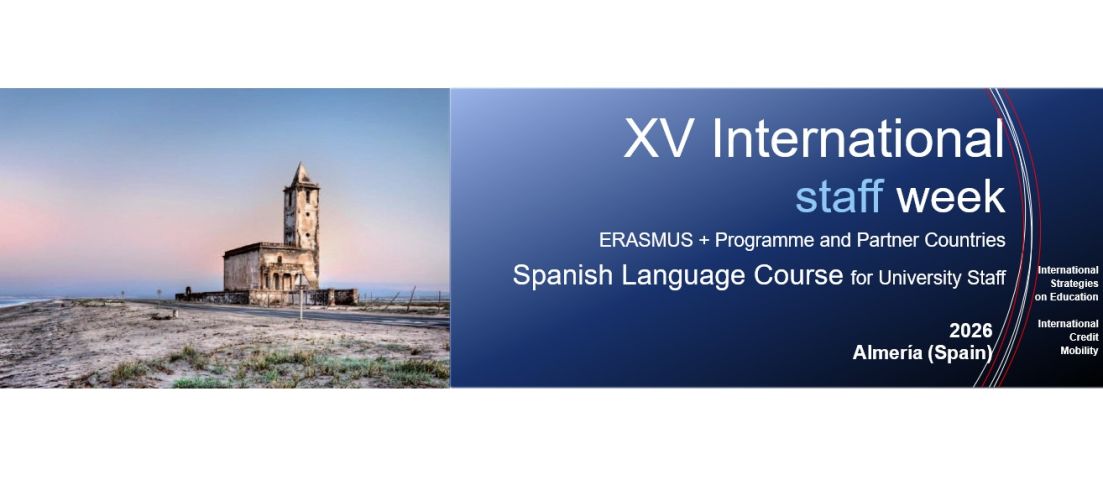 XV International
staff week
ERASMUS + Programme and Partner Countries
Spanish Language Course for University Staff

2026
Almería (Spain)

International Strategies on Education

International Credit Mobility